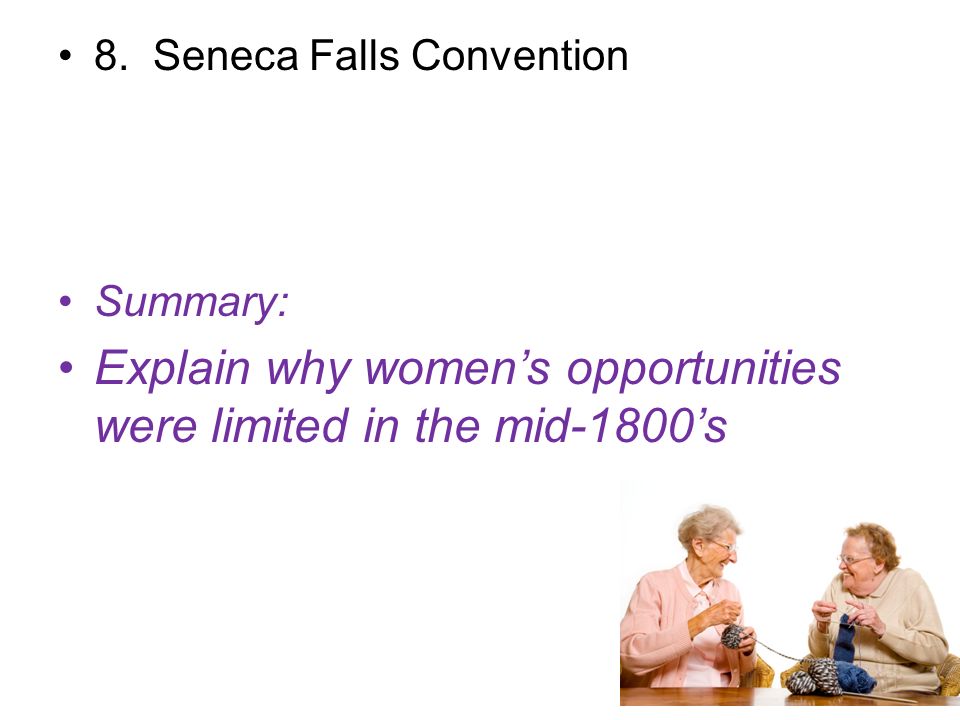 • 8. Seneca Falls Convention

• Summary:

• Explain why women's opportunities were limited in the mid-1800's